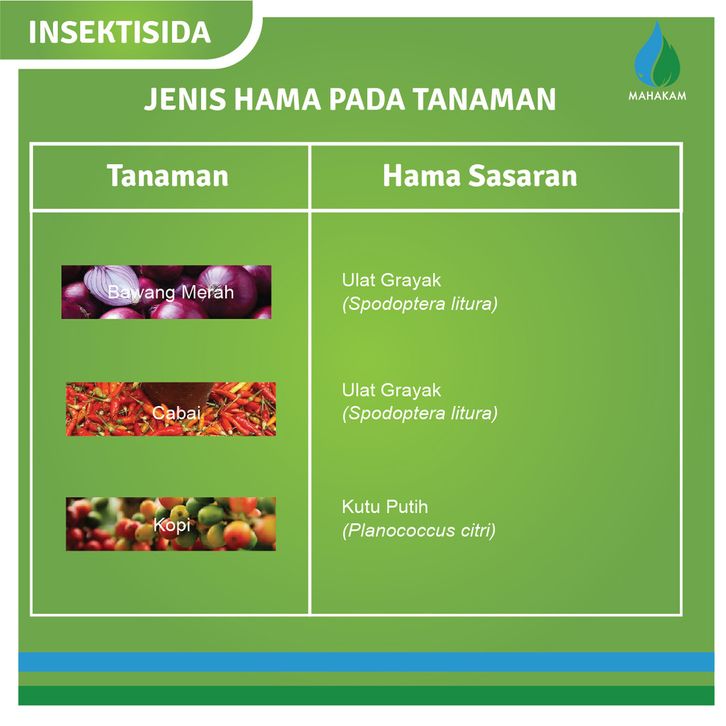 INSEKTISIDA

MAHAKAM

JENIS HAMA PADA TANAMAN

| Tanaman | Hama Sasaran |
|---|---|
| Bawang Merah | Ulat Grayak (Spodoptera litura) |
| Cabai | Ulat Grayak (Spodoptera litura) |
| Kopi | Kutu Putih (Planococcus citri) |